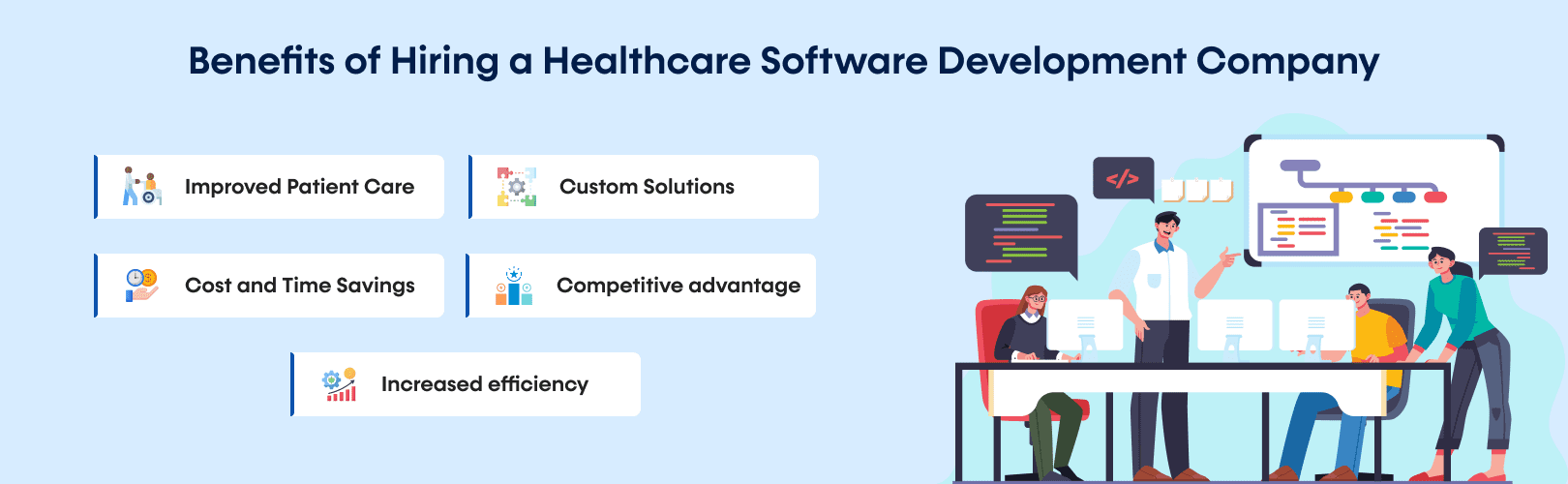 Benefits of Hiring a Healthcare Software Development Company

Improved Patient Care

Custom Solutions

Cost and Time Savings

Competitive advantage

Increased efficiency

</>